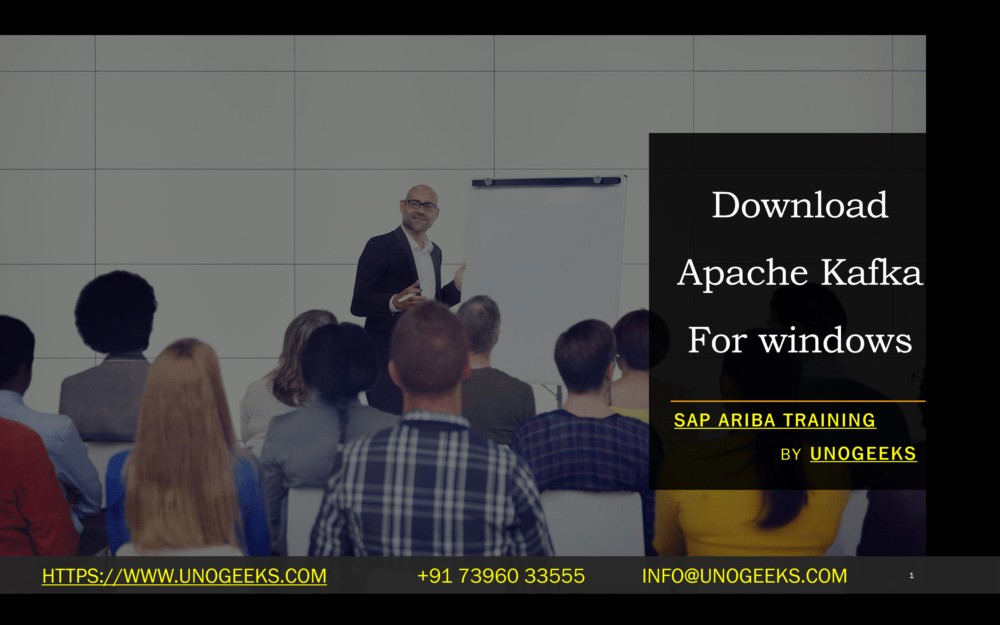 Download Apache Kafka For windows

SAP ARIBA TRAINING

BY UNOGEEKS

HTTPS://WWW.UNOGEEKS.COM +91 73960 33555 INFO@UNOGEEKS.COM 1